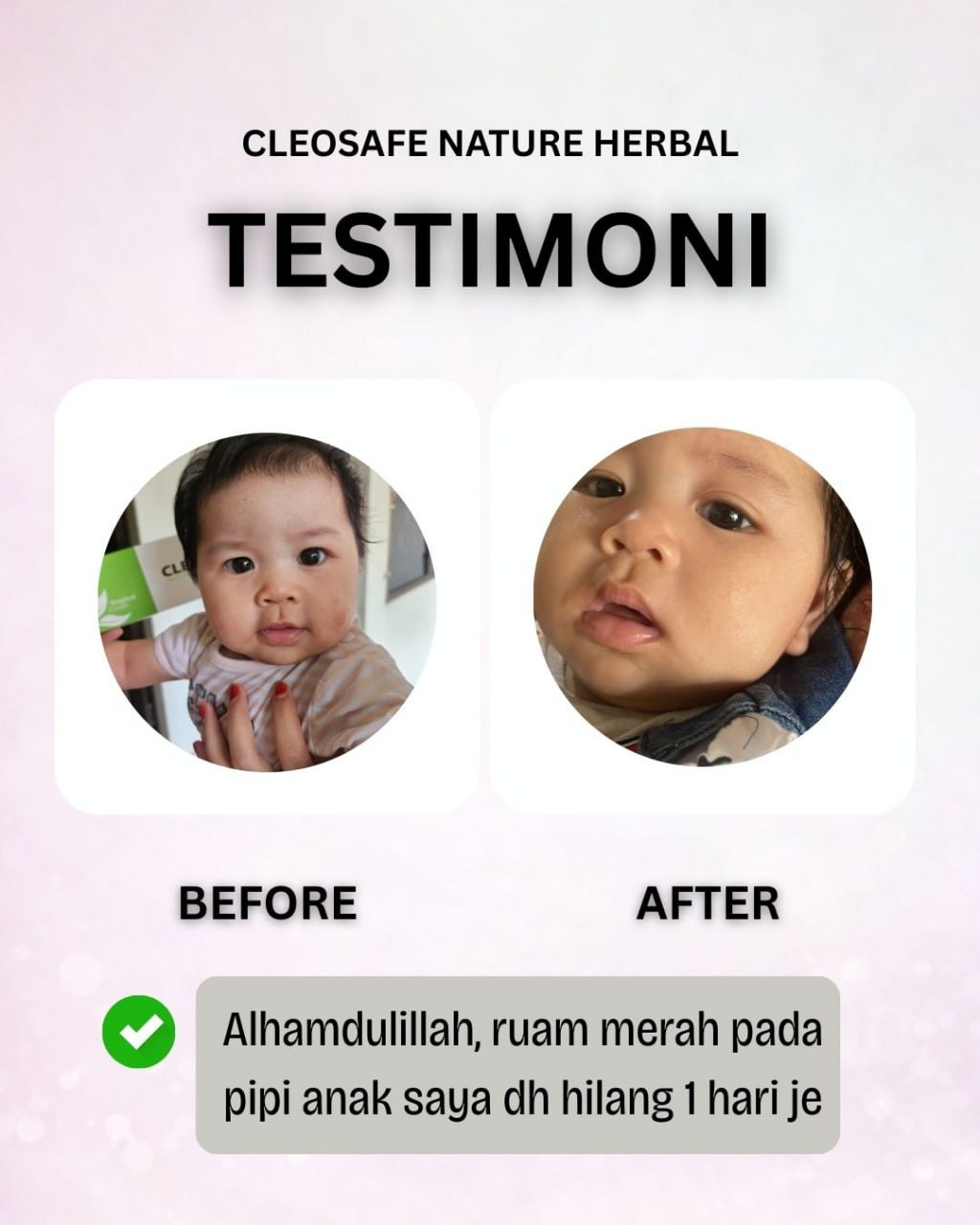 CLEOSAFE NATURE HERBAL

TESTIMONI

CLE

BEFORE

AFTER

Alhamdulillah, ruam merah pada pipi anak saya dh hilang 1 hari je